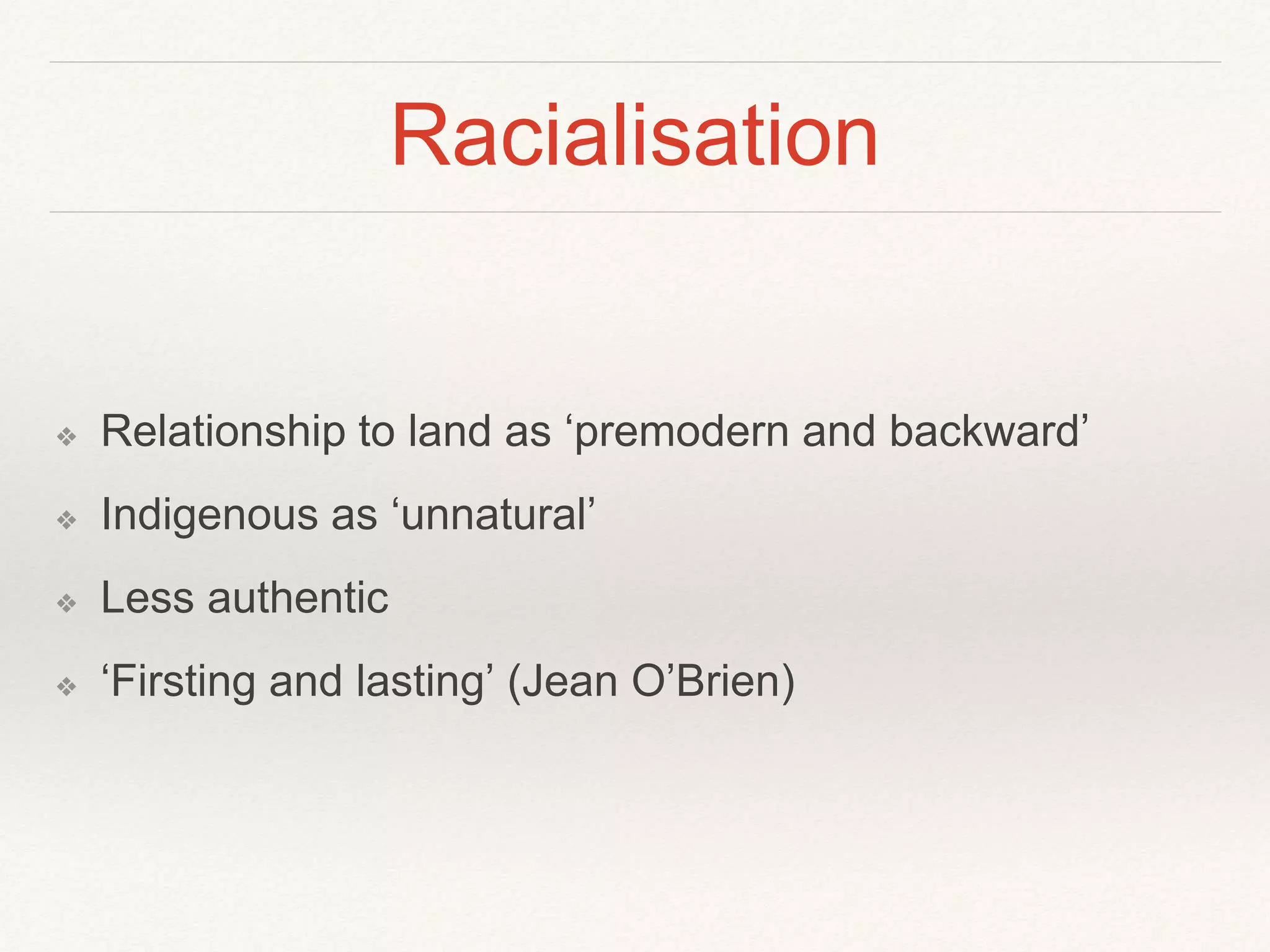 Racialisation

❖ Relationship to land as ‘premodern and backward’

❖ Indigenous as ‘unnatural’

❖ Less authentic

❖ ‘Firsting and lasting’ (Jean O’Brien)